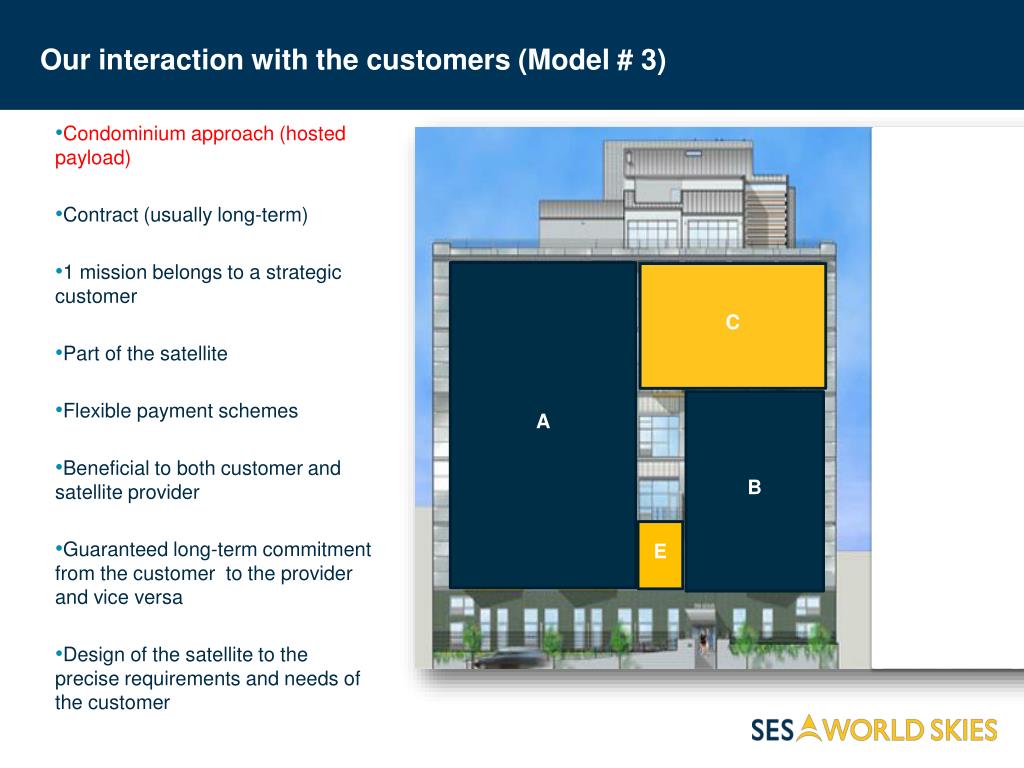 Our interaction with the customers (Model # 3)

•Condominium approach (hosted payload)

•Contract (usually long-term)

•1 mission belongs to a strategic customer

•Part of the satellite

•Flexible payment schemes

•Beneficial to both customer and satellite provider

•Guaranteed long-term commitment from the customer to the provider and vice versa

•Design of the satellite to the precise requirements and needs of the customer

C

A

B

E

SES WORLD SKIES